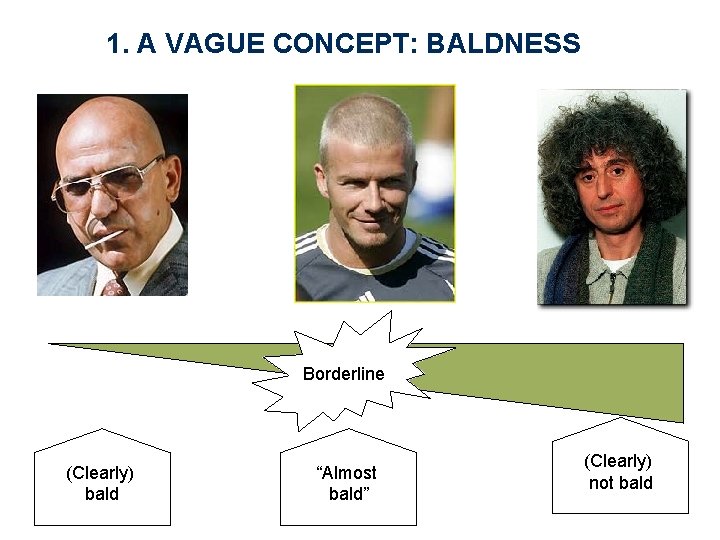 1. A VAGUE CONCEPT: BALDNESS

Borderline

(Clearly) bald

“Almost bald”

(Clearly) not bald